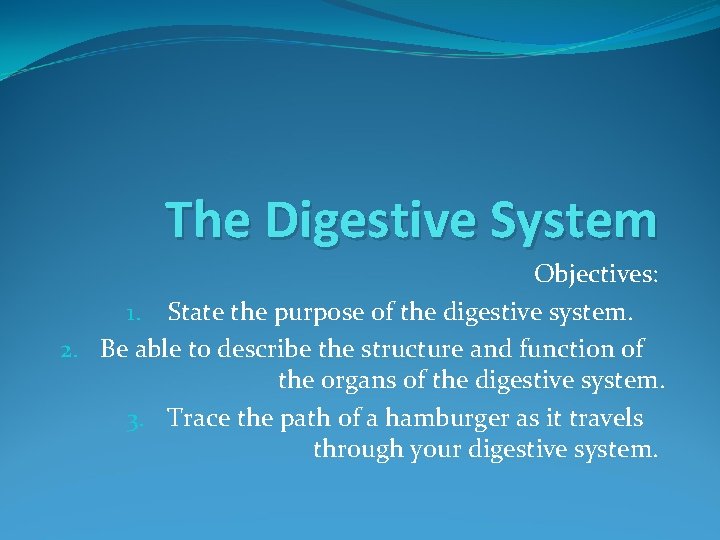 The Digestive System

Objectives:

1. State the purpose of the digestive system.
2. Be able to describe the structure and function of the organs of the digestive system.
3. Trace the path of a hamburger as it travels through your digestive system.